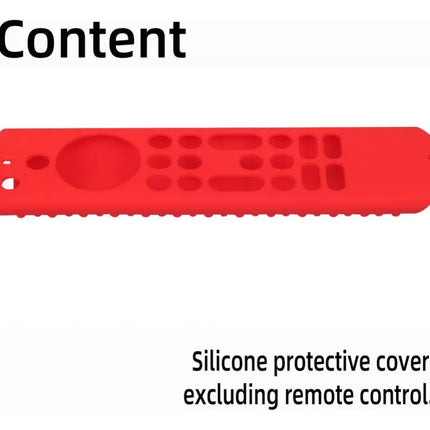 Content

Silicone protective cover
excluding remote control.